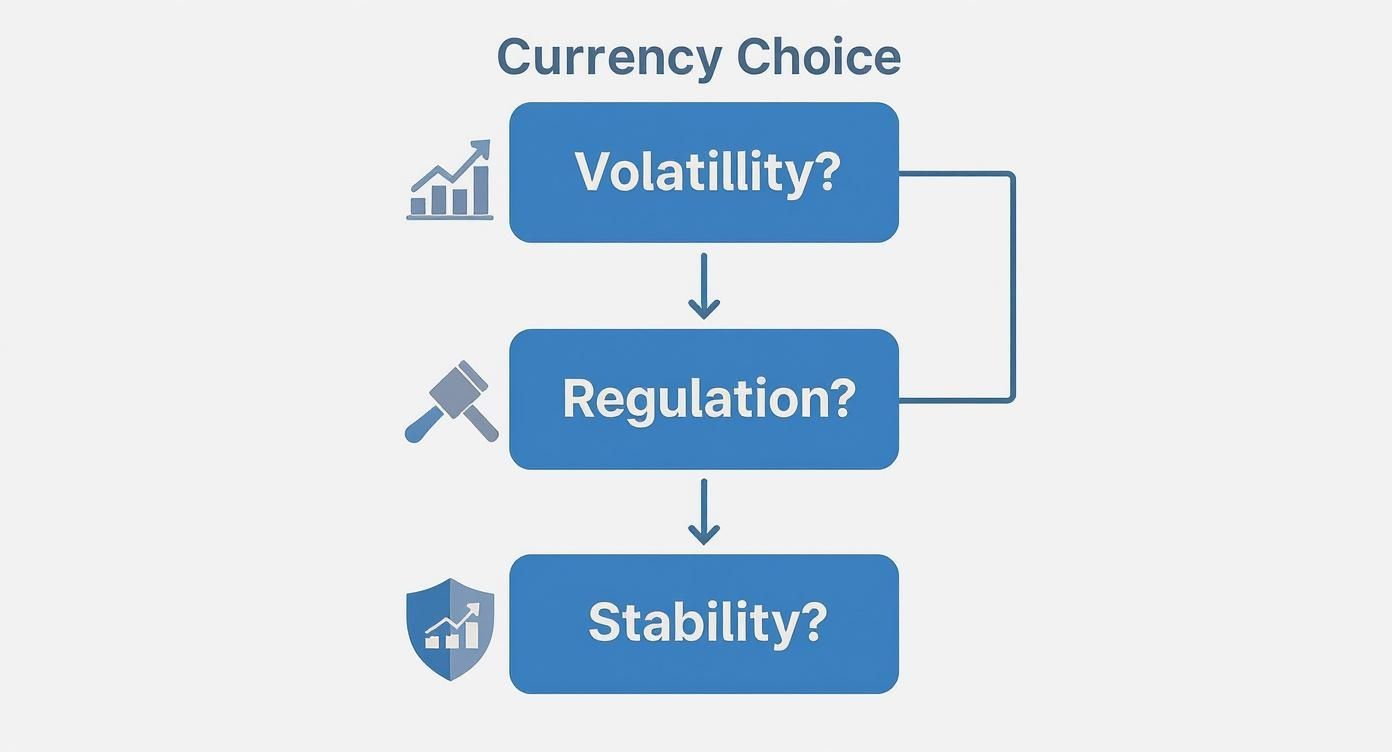 Currency Choice

Volatillity?

Regulation?

Stability?